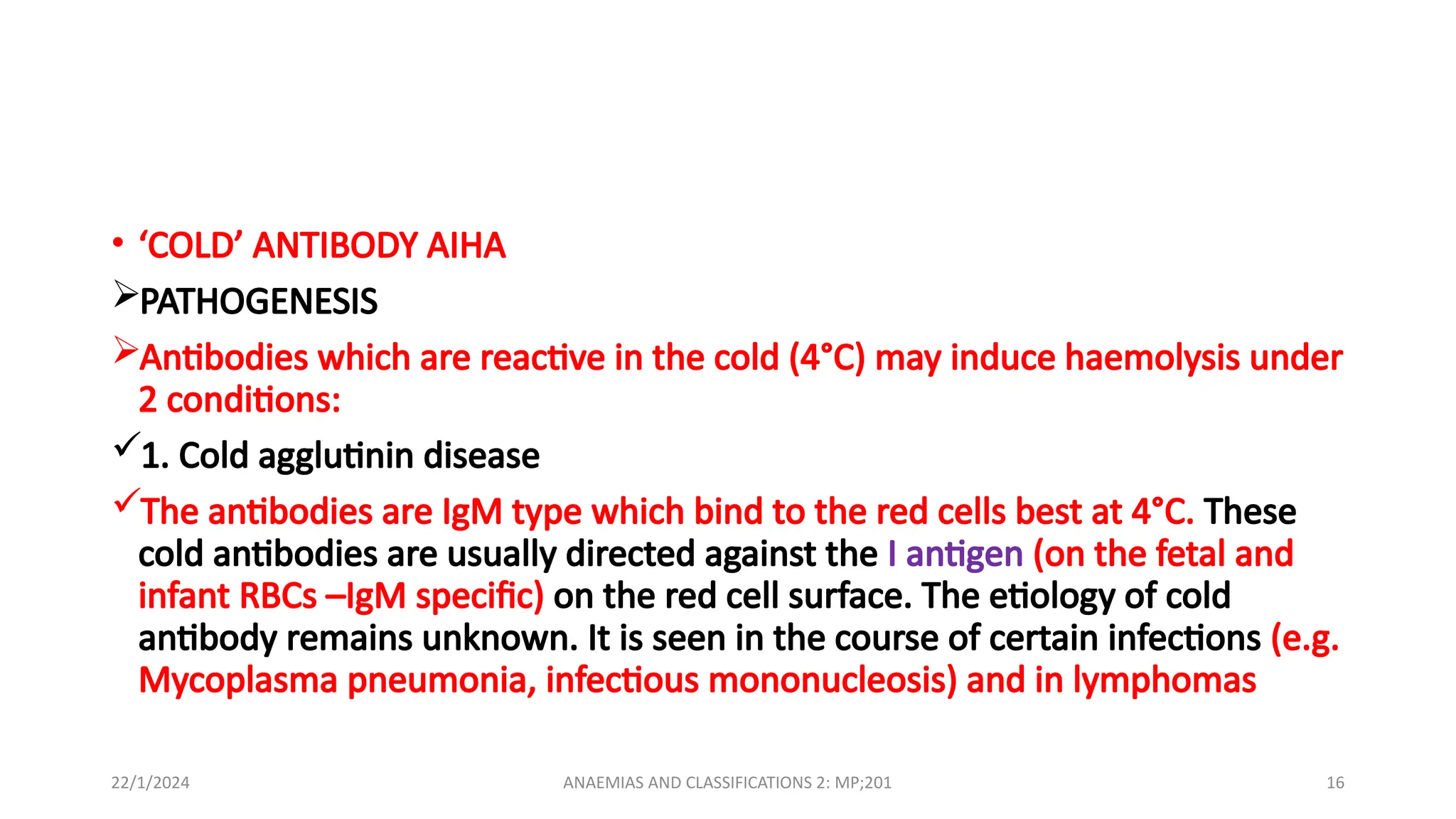 • ‘COLD’ ANTIBODY AIHA

➢PATHOGENESIS

➢Antibodies which are reactive in the cold (4°C) may induce haemolysis under 2 conditions:

✓1. Cold agglutinin disease

✓The antibodies are IgM type which bind to the red cells best at 4°C. These cold antibodies are usually directed against the I antigen (on the fetal and infant RBCs –IgM specific) on the red cell surface. The etiology of cold antibody remains unknown. It is seen in the course of certain infections (e.g. Mycoplasma pneumonia, infectious mononucleosis) and in lymphomas

22/1/2024

ANAEMIAS AND CLASSIFICATIONS 2: MP;201

16